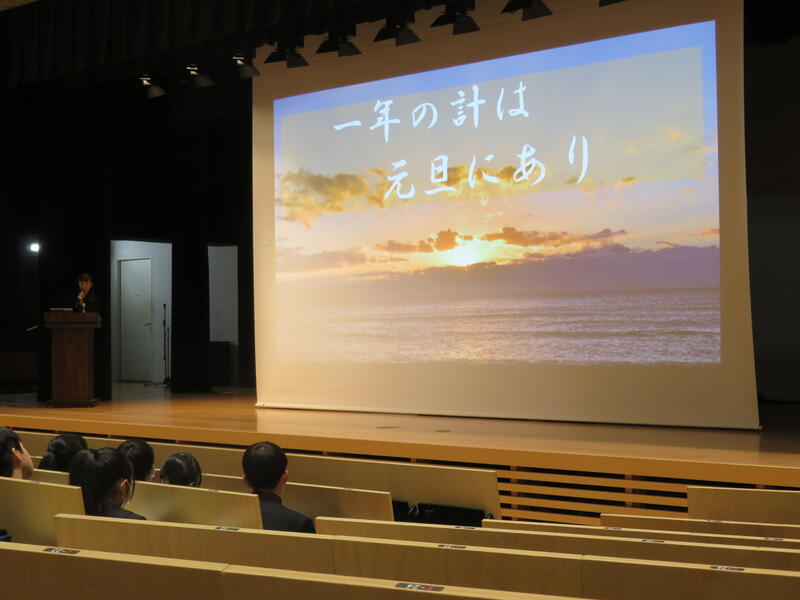 一年の計は
元旦にあり